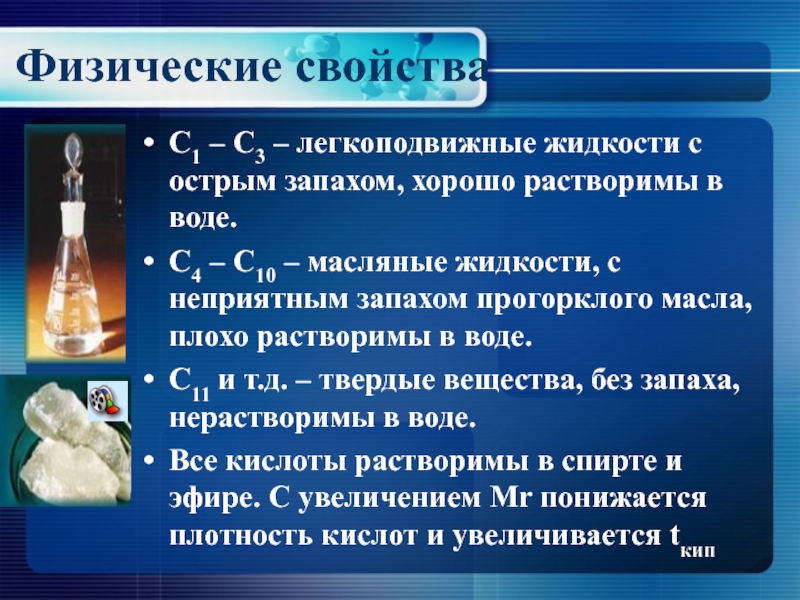 Физические свойства

• $C_1$ – $C_3$ – легкоподвижные жидкости с острым запахом, хорошо растворимы в воде.

• $C_4$ – $C_{10}$ – масляные жидкости, с неприятным запахом прогорклого масла, плохо растворимы в воде.

• $C_{11}$ и т.д. – твердые вещества, без запаха, нерастворимы в воде.

• Все кислоты растворимы в спирте и эфире. С увеличением Mr понижается плотность кислот и увеличивается $t_{кип}$